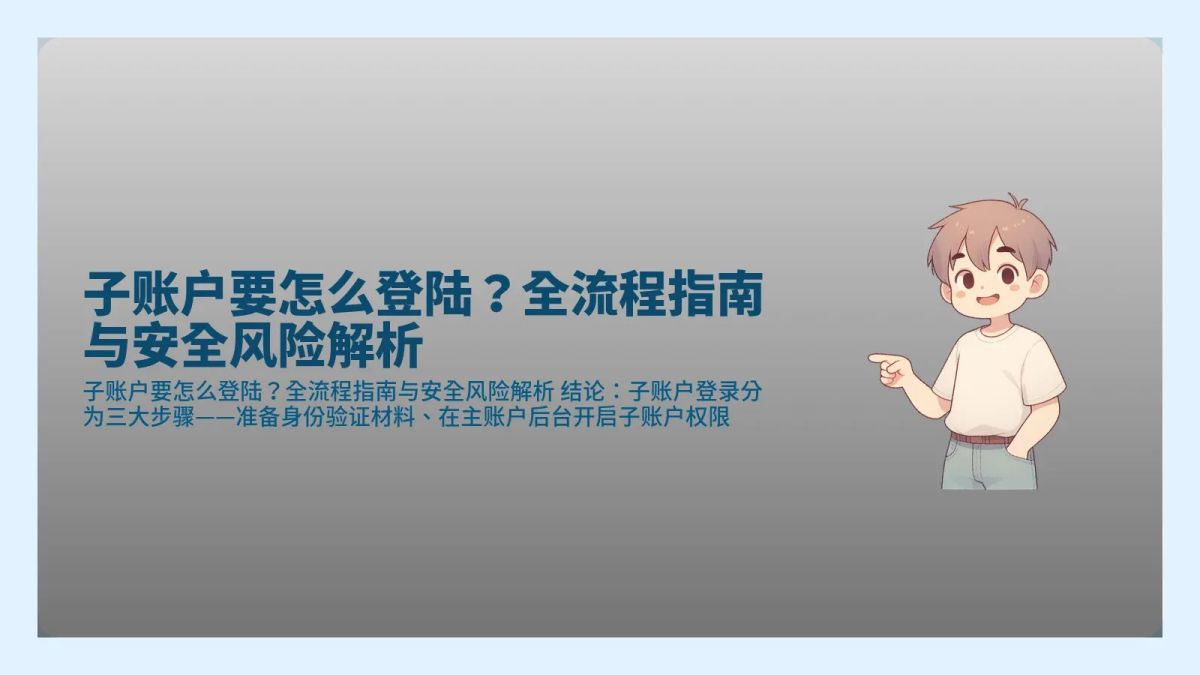 子账户要怎么登陆？全流程指南与安全风险解析

子账户要怎么登陆？全流程指南与安全风险解析 结论：子账户登录分为三大步骤——准备身份验证材料、在主账户后台开启子账户权限